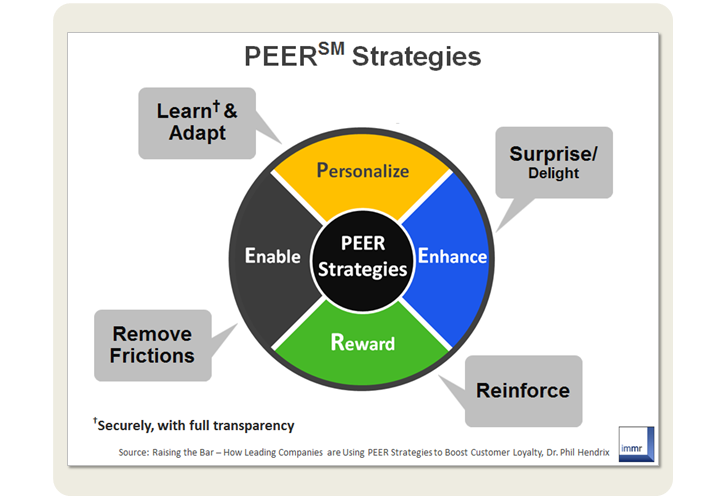 PEER$^{SM}$ Strategies

Learn$^{\dagger}$ & Adapt

Surprise/ Delight

Personalize

Enable

PEER Strategies

Enhance

Reward

Remove Frictions

Reinforce

$^{\dagger}$Securely, with full transparency

Source: Raising the Bar – How Leading Companies are Using PEER Strategies to Boost Customer Loyalty, Dr. Phil Hendrix

immr